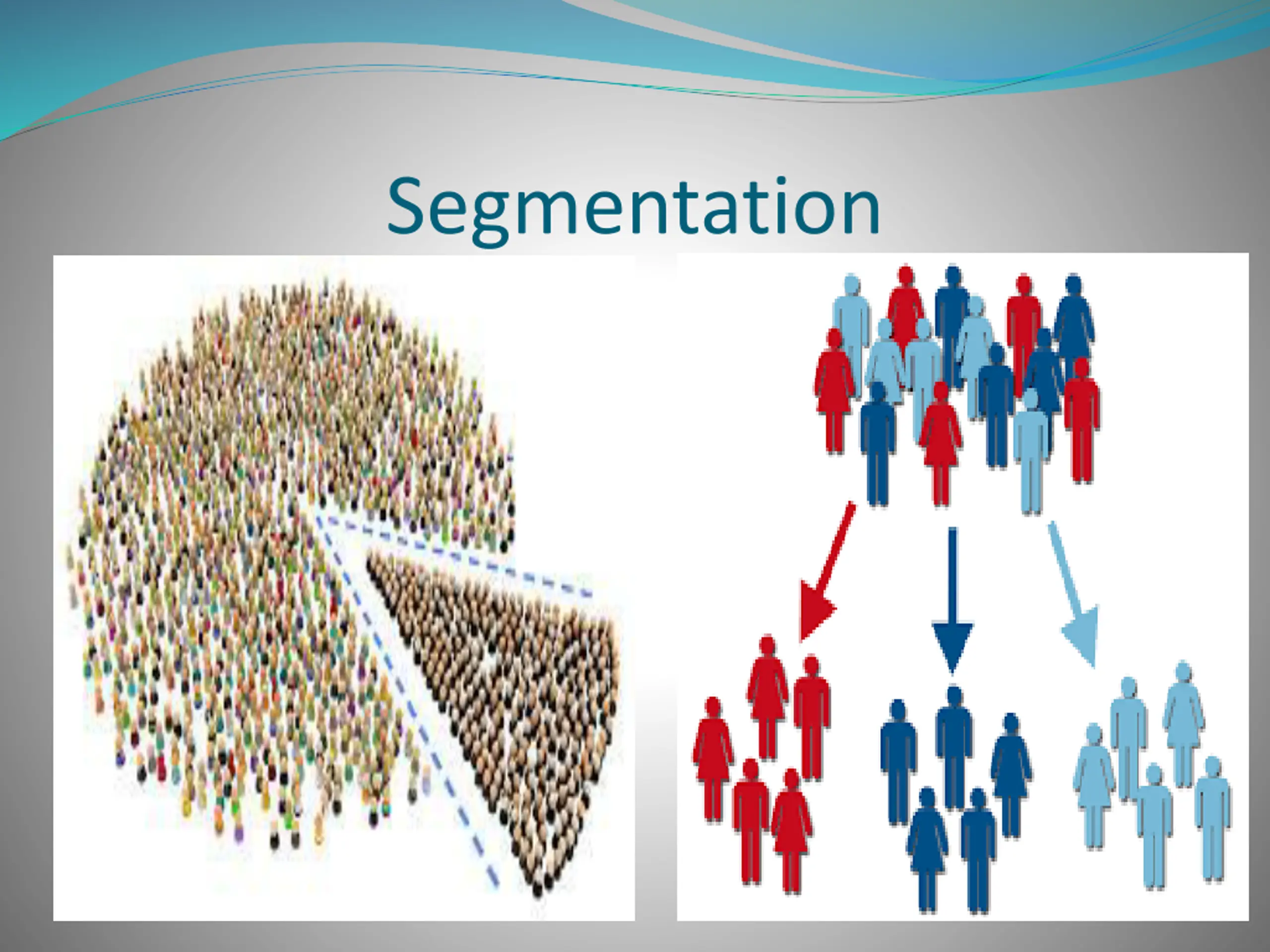 Segmentation